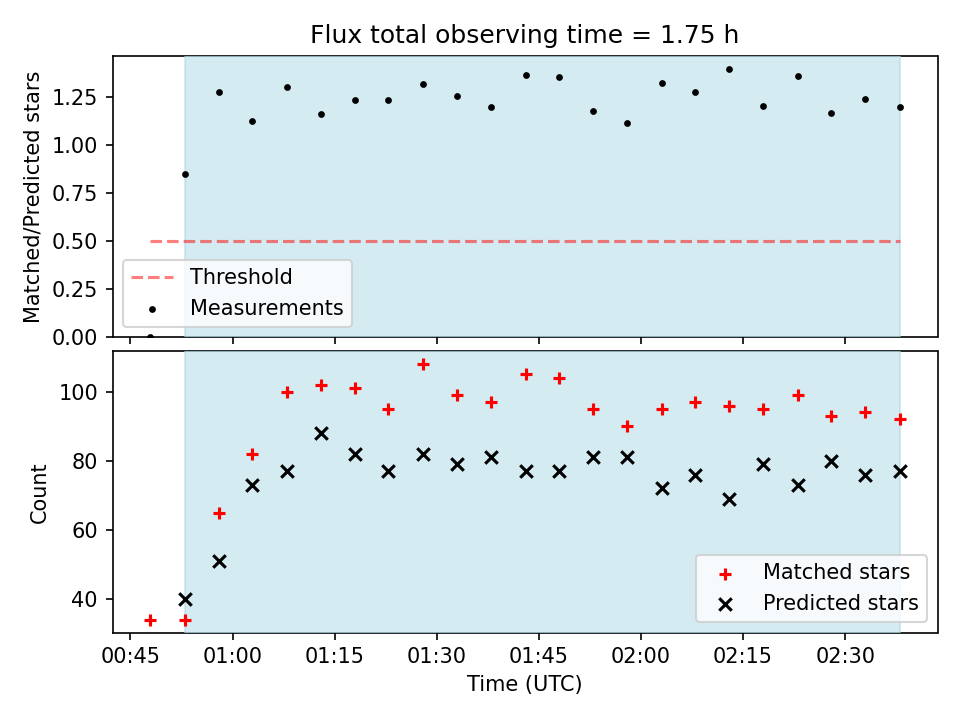 Flux total observing time = 1.75 h

Matched/Predicted stars

1.25
1.00
0.75
0.50
0.25
0.00

Threshold
Measurements

Count

100
80
60
40

Matched stars
Predicted stars

00:45
01:00
01:15
01:30
01:45
02:00
02:15
02:30

Time (UTC)